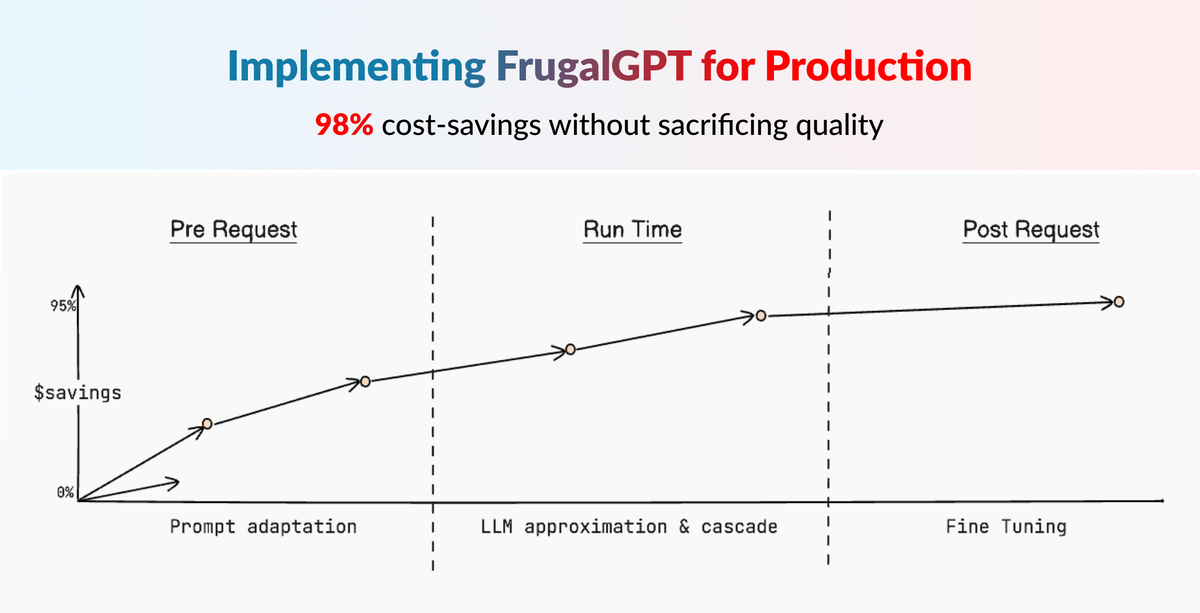 Implementing FrugalGPT for Production

98% cost-savings without sacrificing quality

Pre Request

Run Time

Post Request

95%

$savings

0%

Prompt adaptation

LLM approximation & cascade

Fine Tuning